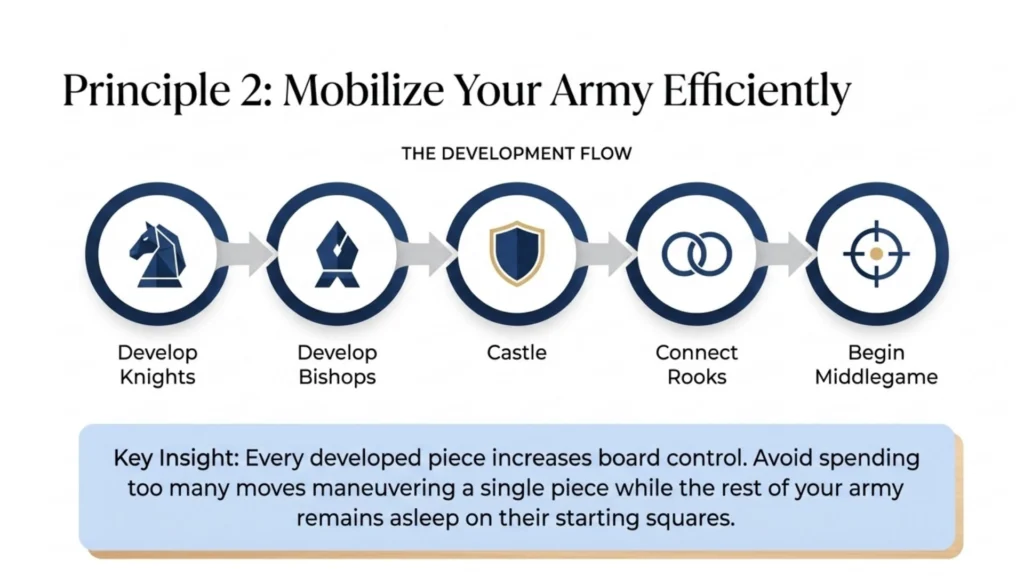 Principle 2: Mobilize Your Army Efficiently

THE DEVELOPMENT FLOW

Develop Knights

Develop Bishops

Castle

Connect Rooks

Begin Middlegame

Key Insight: Every developed piece increases board control. Avoid spending too many moves maneuvering a single piece while the rest of your army remains asleep on their starting squares.